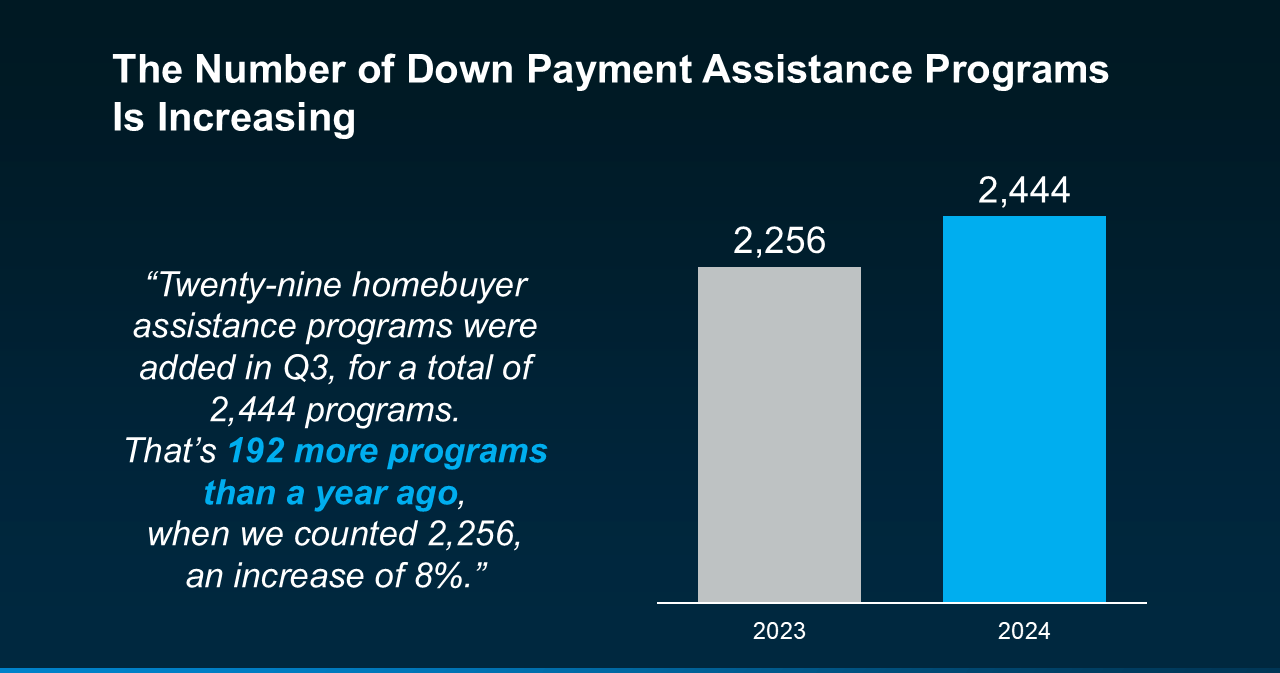 The Number of Down Payment Assistance Programs Is Increasing

“Twenty-nine homebuyer assistance programs were added in Q3, for a total of 2,444 programs.
That’s 192 more programs than a year ago,
when we counted 2,256,
an increase of 8%.”

2,256
2,444
2023
2024